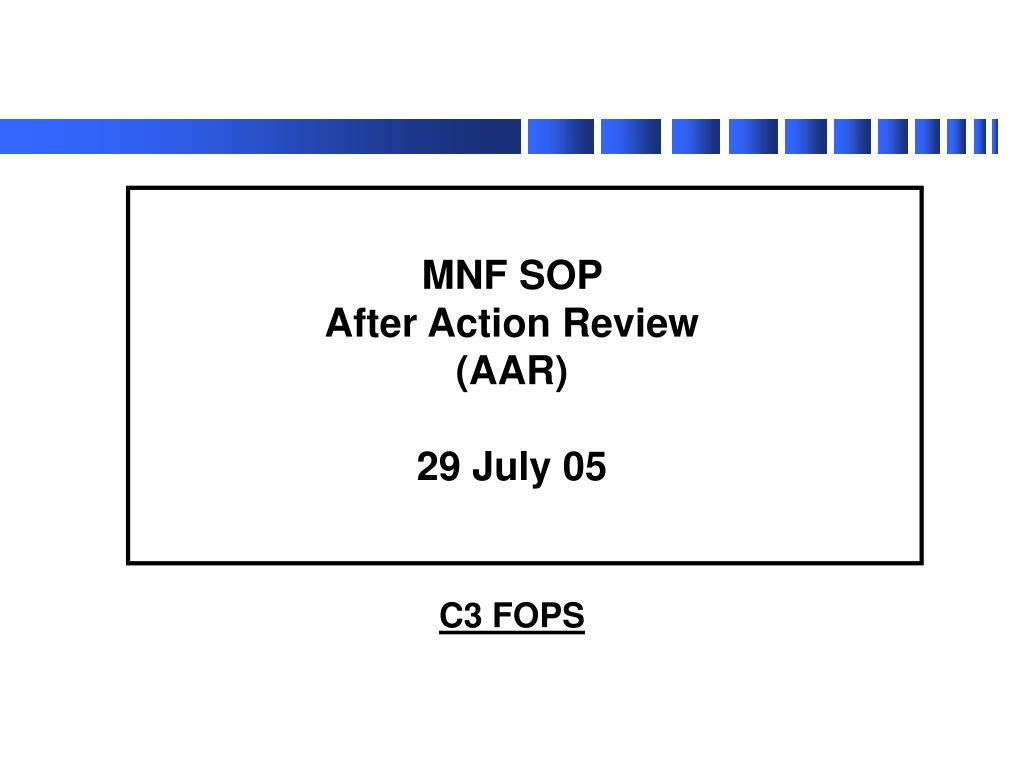 MNF SOP
After Action Review
(AAR)

29 July 05

C3 FOPS